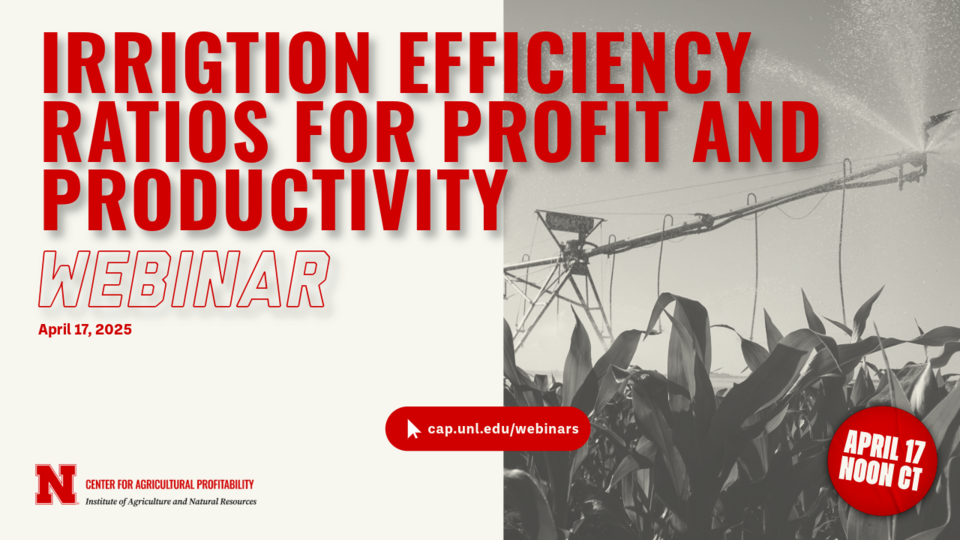 IRRIGTION EFFICIENCY RATIOS FOR PROFIT AND PRODUCTIVITY

WEBINAR

April 17, 2025

cap.unl.edu/webinars

APRIL 17
NOON CT

N CENTER FOR AGRICULTURAL PROFITABILITY
Institute of Agriculture and Natural Resources